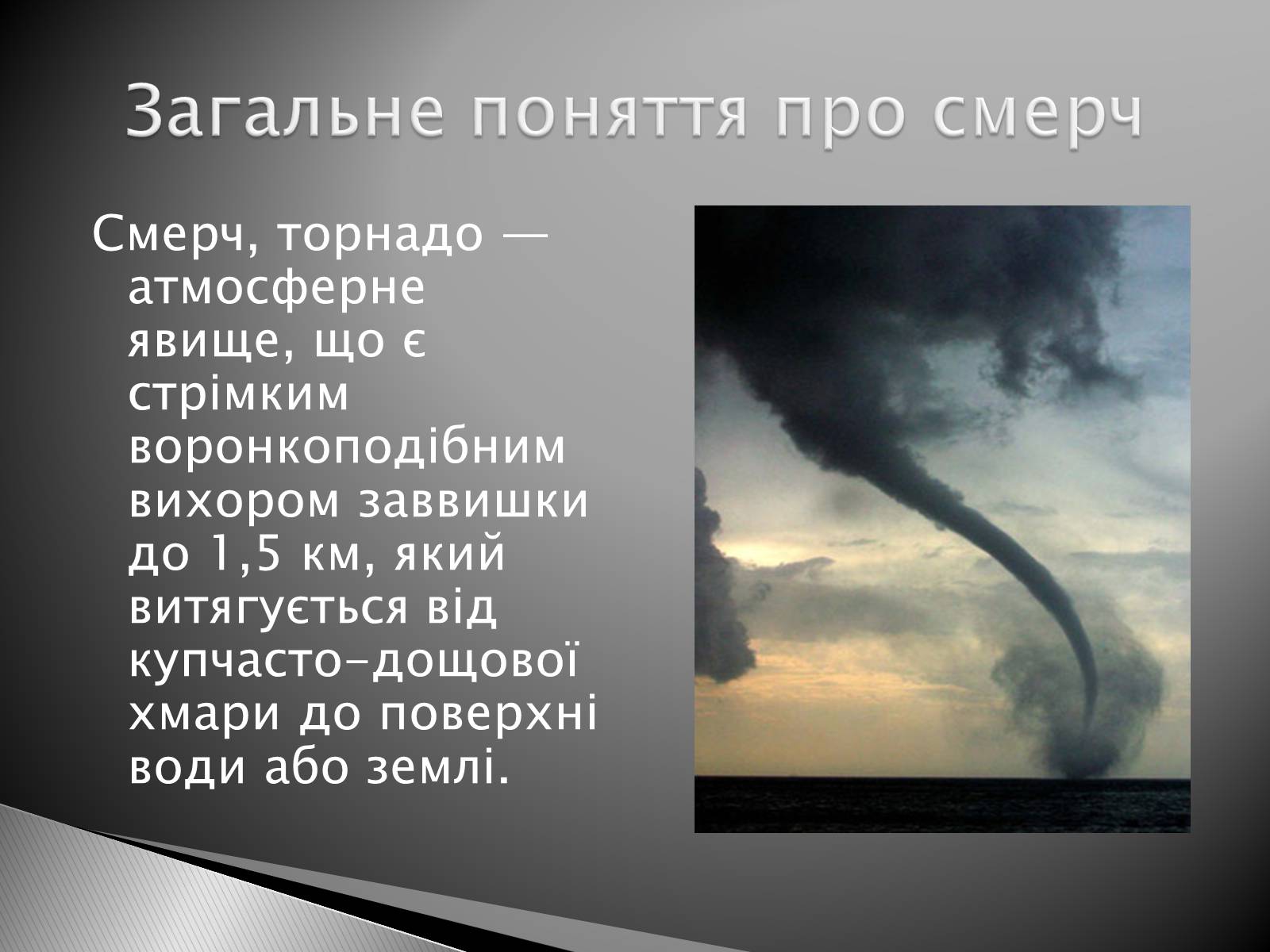 Загальне поняття про смерч

Смерч, торнадо — атмосферне явище, що є стрімким воронкоподібним вихором заввишки до 1,5 км, який витягується від купчасто-дощової хмари до поверхні води або землі.